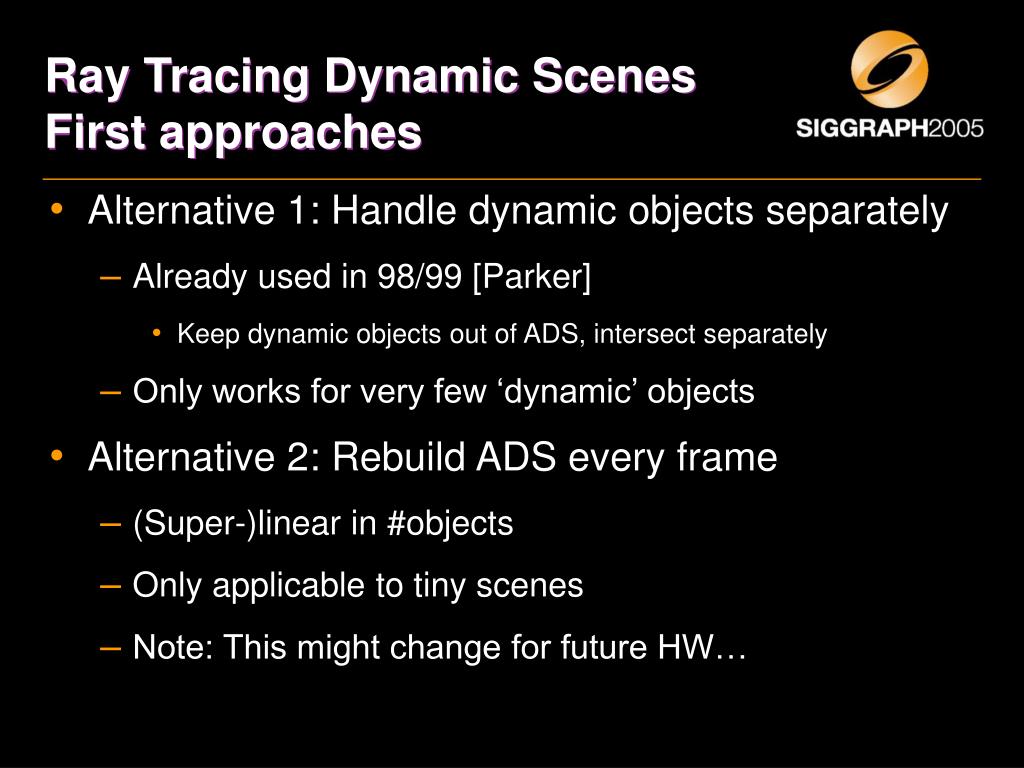 Ray Tracing Dynamic Scenes
First approaches

SIGGRAPH2005

• Alternative 1: Handle dynamic objects separately
– Already used in 98/99 [Parker]
• Keep dynamic objects out of ADS, intersect separately
– Only works for very few ‘dynamic’ objects
• Alternative 2: Rebuild ADS every frame
– (Super-)linear in #objects
– Only applicable to tiny scenes
– Note: This might change for future HW…